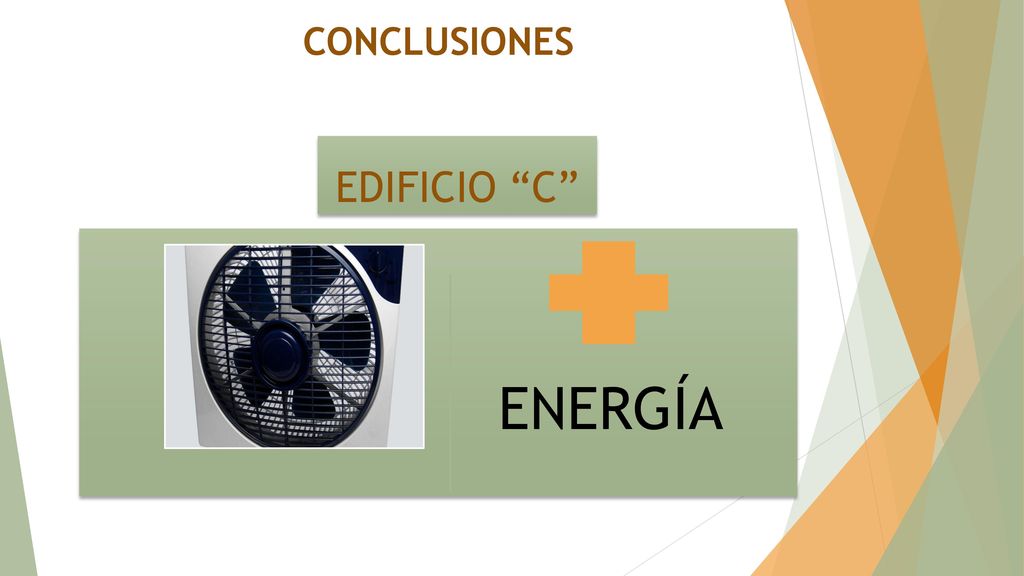 CONCLUSIONES

EDIFICIO “C”

ENERGÍA